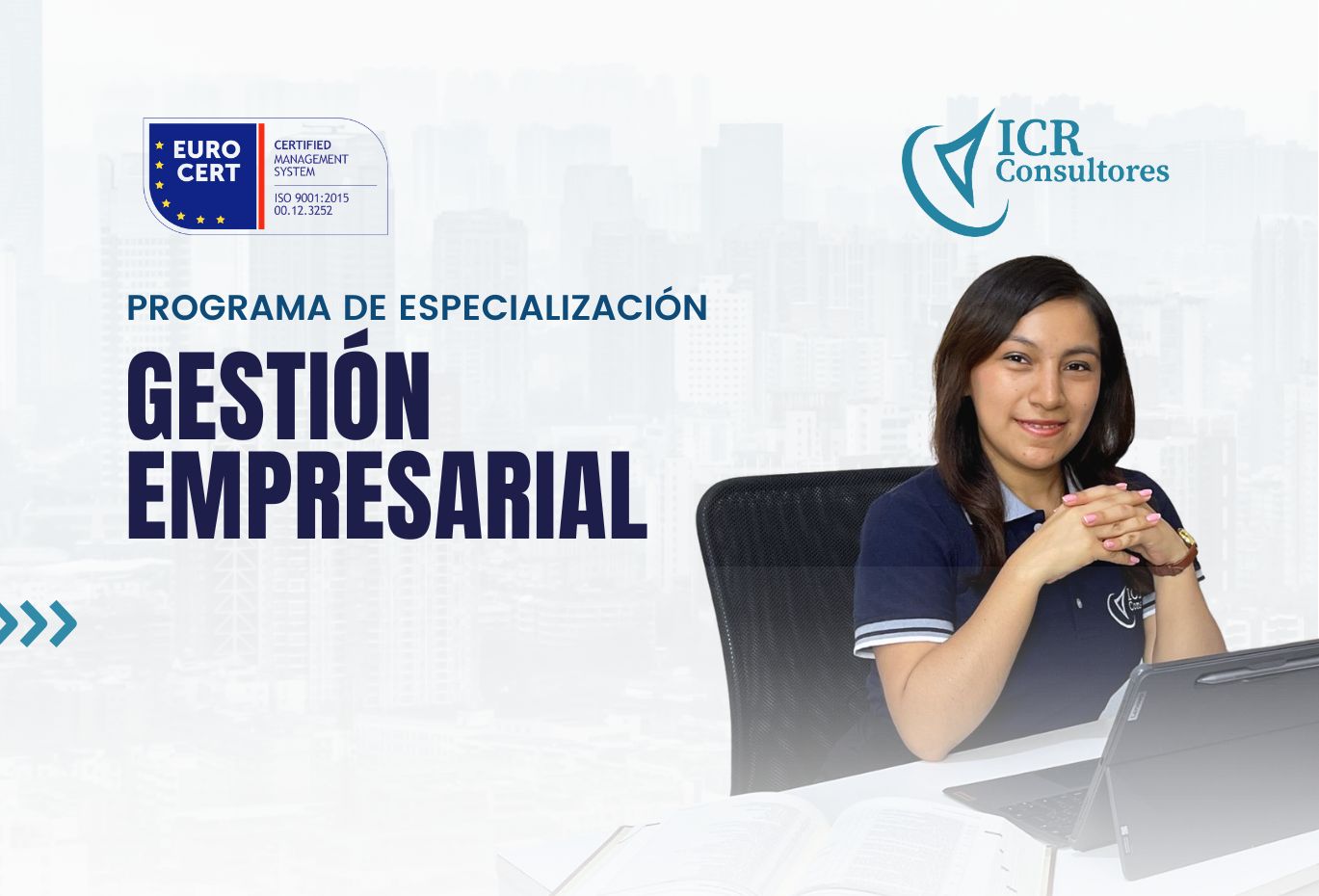 EURO CERT
CERTIFIED MANAGEMENT SYSTEM
ISO 9001:2015
00.12.3252

ICR Consultores

PROGRAMA DE ESPECIALIZACIÓN

GESTIÓN EMPRESARIAL